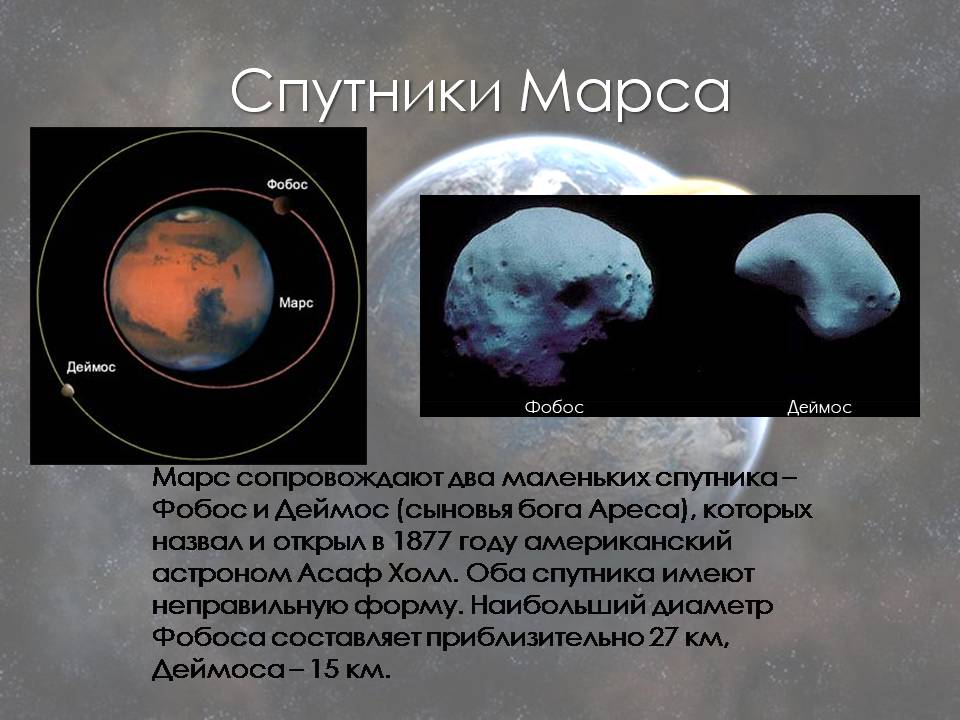 Спутники Марса

Фобос
Марс
Деймос

Фобос
Деймос

Марс сопровождают два маленьких спутника – Фобос и Деймос (сыновья бога Ареса), которых назвал и открыл в 1877 году американский астроном Асаф Холл. Оба спутника имеют неправильную форму. Наибольший диаметр Фобоса составляет приблизительно 27 км, Деймоса – 15 км.